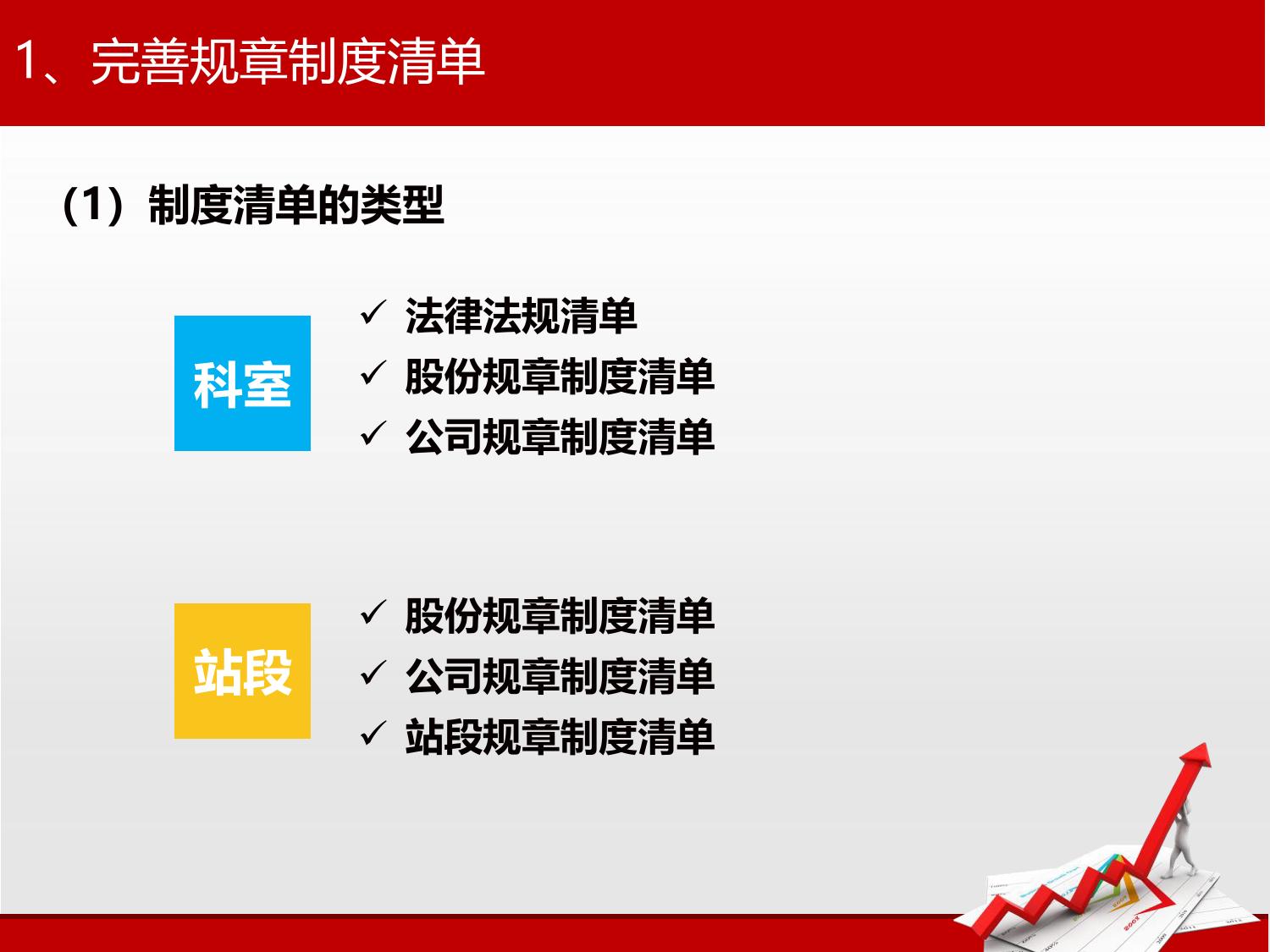 1、完善规章制度清单

（1）制度清单的类型

科室

✓ 法律法规清单
✓ 股份规章制度清单
✓ 公司规章制度清单

站段

✓ 股份规章制度清单
✓ 公司规章制度清单
✓ 站段规章制度清单